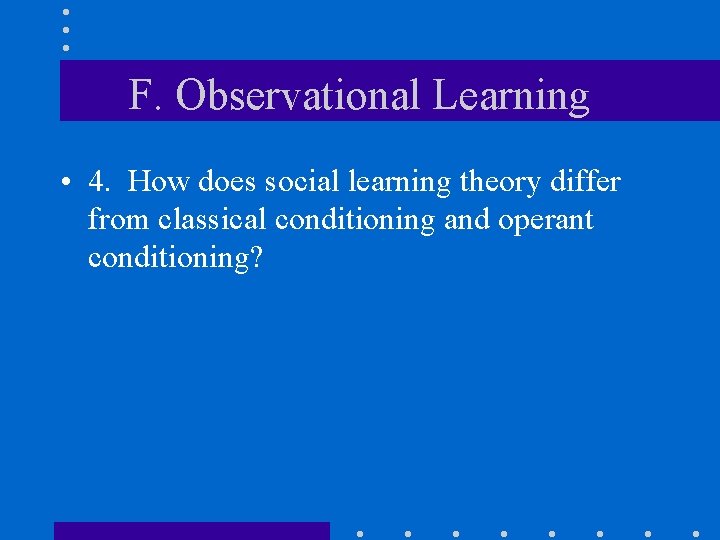 F. Observational Learning

• 4. How does social learning theory differ from classical conditioning and operant conditioning?